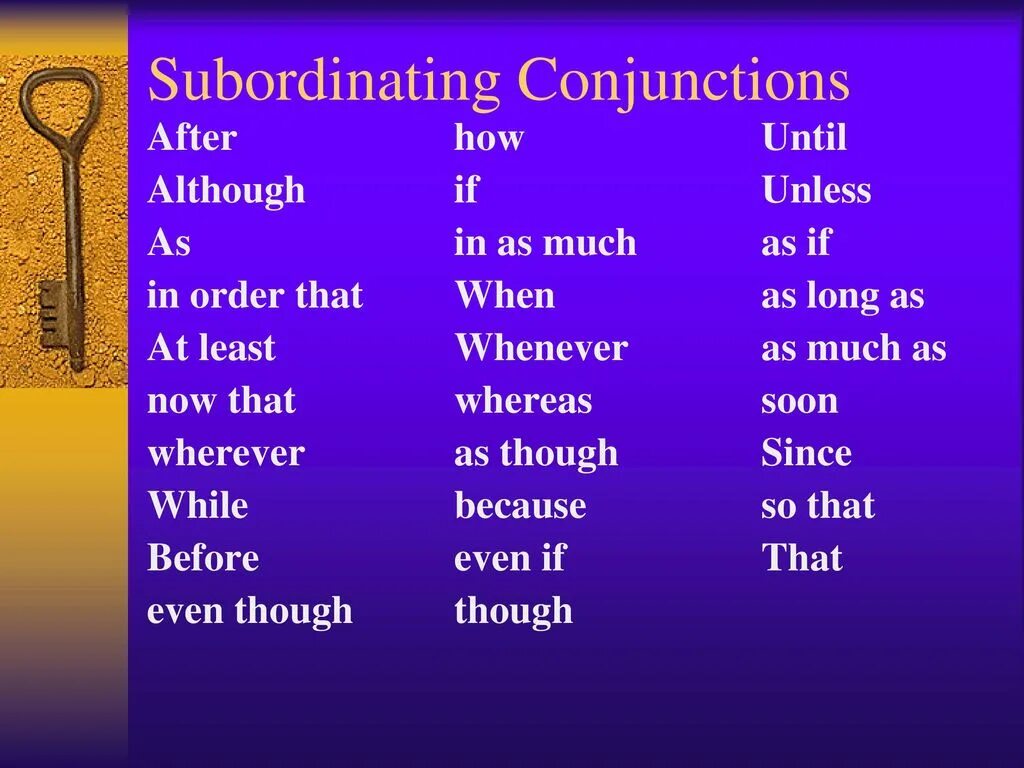 Subordinating Conjunctions

After
Although
As
in order that
At least
now that
wherever
While
Before
even though

how
if
in as much
When
Whenever
whereas
as though
because
even if
though

Until
Unless
as if
as long as
as much as
soon
Since
so that
That